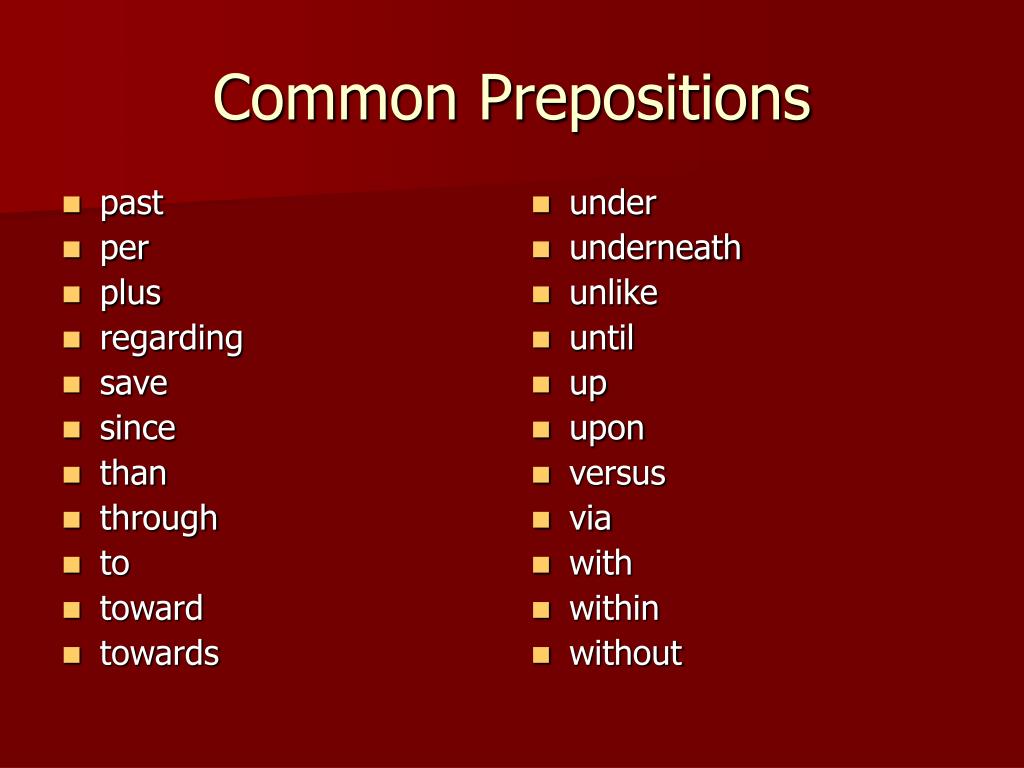 Common Prepositions

- past
- per
- plus
- regarding
- save
- since
- than
- through
- to
- toward
- towards

- under
- underneath
- unlike
- until
- up
- upon
- versus
- via
- with
- within
- without